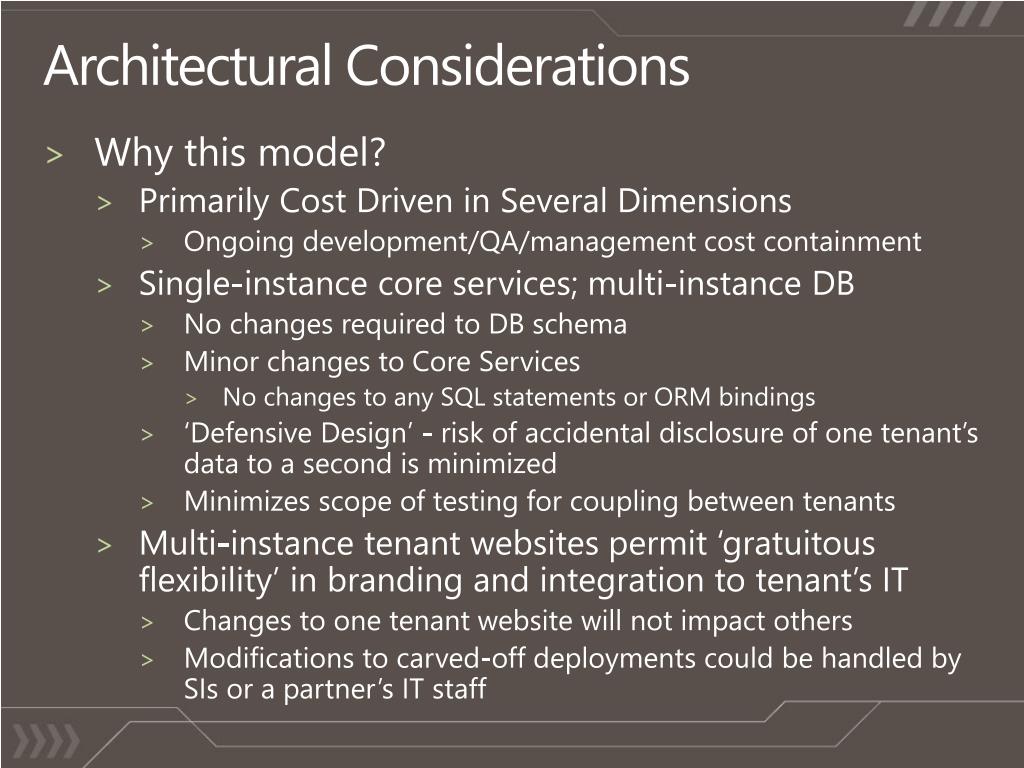 Architectural Considerations

> Why this model?

> Primarily Cost Driven in Several Dimensions

> Ongoing development/QA/management cost containment

> Single-instance core services; multi-instance DB

> No changes required to DB schema

> Minor changes to Core Services

> No changes to any SQL statements or ORM bindings

> ‘Defensive Design’ - risk of accidental disclosure of one tenant’s data to a second is minimized

> Minimizes scope of testing for coupling between tenants

> Multi-instance tenant websites permit ‘gratuitous flexibility’ in branding and integration to tenant’s IT

> Changes to one tenant website will not impact others

> Modifications to carved-off deployments could be handled by SIs or a partner’s IT staff